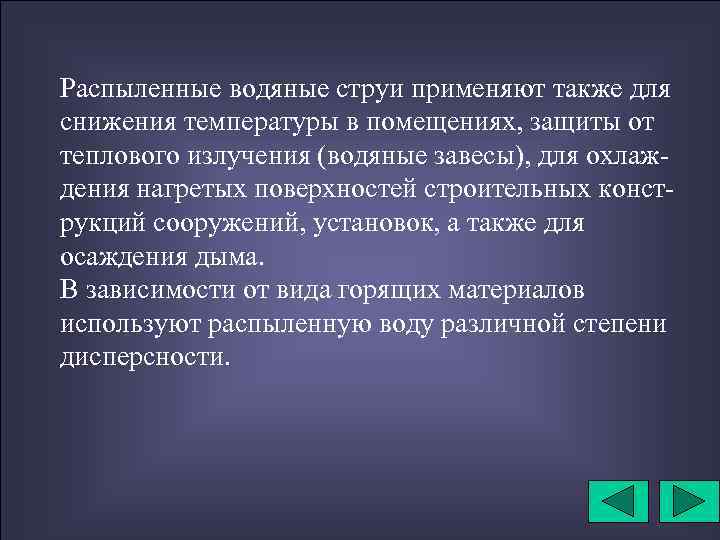 Распыленные водяные струи применяют также для снижения температуры в помещениях, защиты от теплового излучения (водяные завесы), для охлаждения нагретых поверхностей строительных конструкций сооружений, установок, а также для осаждения дыма.
В зависимости от вида горящих материалов используют распыленную воду различной степени дисперсности.